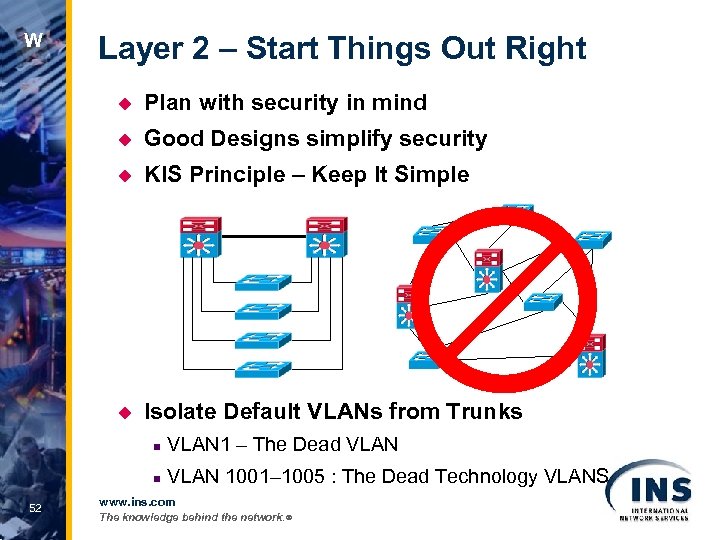 W

Layer 2 – Start Things Out Right

Plan with security in mind

Good Designs simplify security

KIS Principle – Keep It Simple

Isolate Default VLANs from Trunks

VLAN1 – The Dead VLAN

VLAN 1001–1005 : The Dead Technology VLANS

52

www.ins.com

The knowledge behind the network.®

INS

INTERNATIONAL NETWORK SERVICES